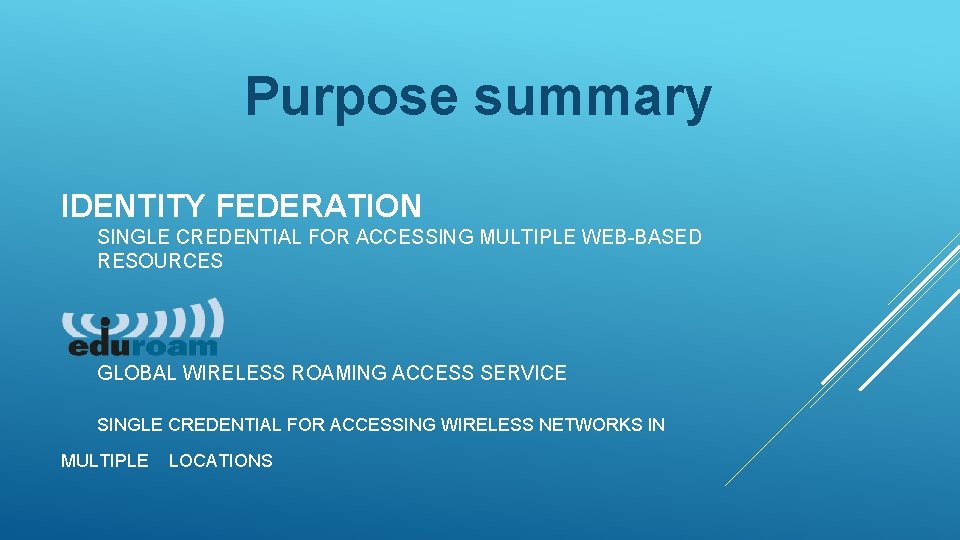 Purpose summary

IDENTITY FEDERATION

SINGLE CREDENTIAL FOR ACCESSING MULTIPLE WEB-BASED RESOURCES

eduroam

GLOBAL WIRELESS ROAMING ACCESS SERVICE

SINGLE CREDENTIAL FOR ACCESSING WIRELESS NETWORKS IN

MULTIPLE LOCATIONS